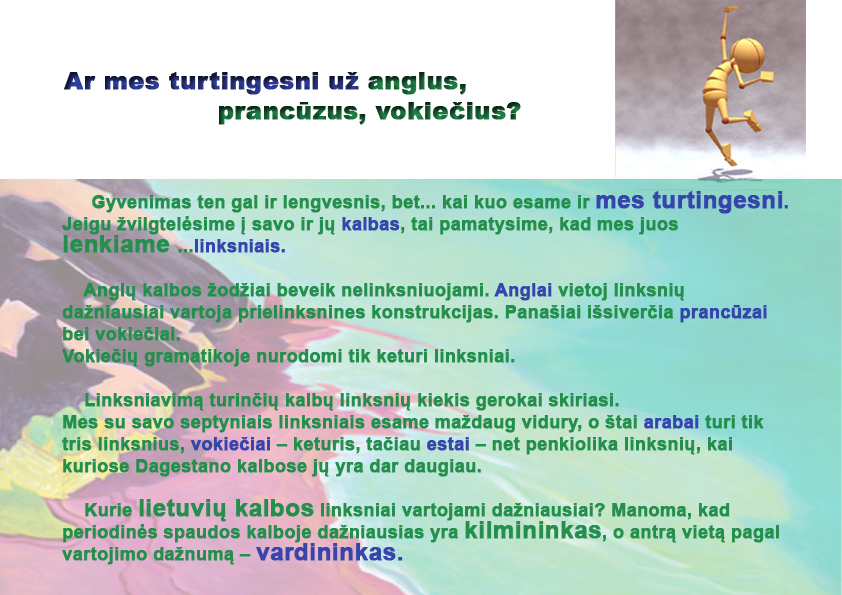 Ar mes turtingesni už anglus, prancūzus, vokiečius?

Gyvenimas ten gal ir lengvesnis, bet... kai kuo esame ir mes turtingesni. Jeigu žvilgtelėsime į savo ir jų kalbas, tai pamatysime, kad mes juos lenkiame ...linksniais.

Anglų kalbos žodžiai beveik nelinksniuojami. Anglai vietoj linksnių dažniausiai vartoja prielinksnines konstrukcijas. Panašiai išsiverčia prancūzai bei vokiečiai.
Vokiečių gramatikoje nurodomi tik keturi linksniai.

Linksniavimą turinčių kalbų linksnių kiekis gerokai skiriasi.
Mes su savo septyniais linksniais esame maždaug vidury, o štai arabai turi tik tris linksnius, vokiečiai – keturis, tačiau estai – net penkiolika linksnių, kai kuriose Dagestano kalbose jų yra dar daugiau.

Kurie lietuvių kalbos linksniai vartojami dažniausiai? Manoma, kad periodinės spaudos kalboje dažniausias yra kilmininkas, o antrą vietą pagal vartojimo dažnumą – vardininkas.